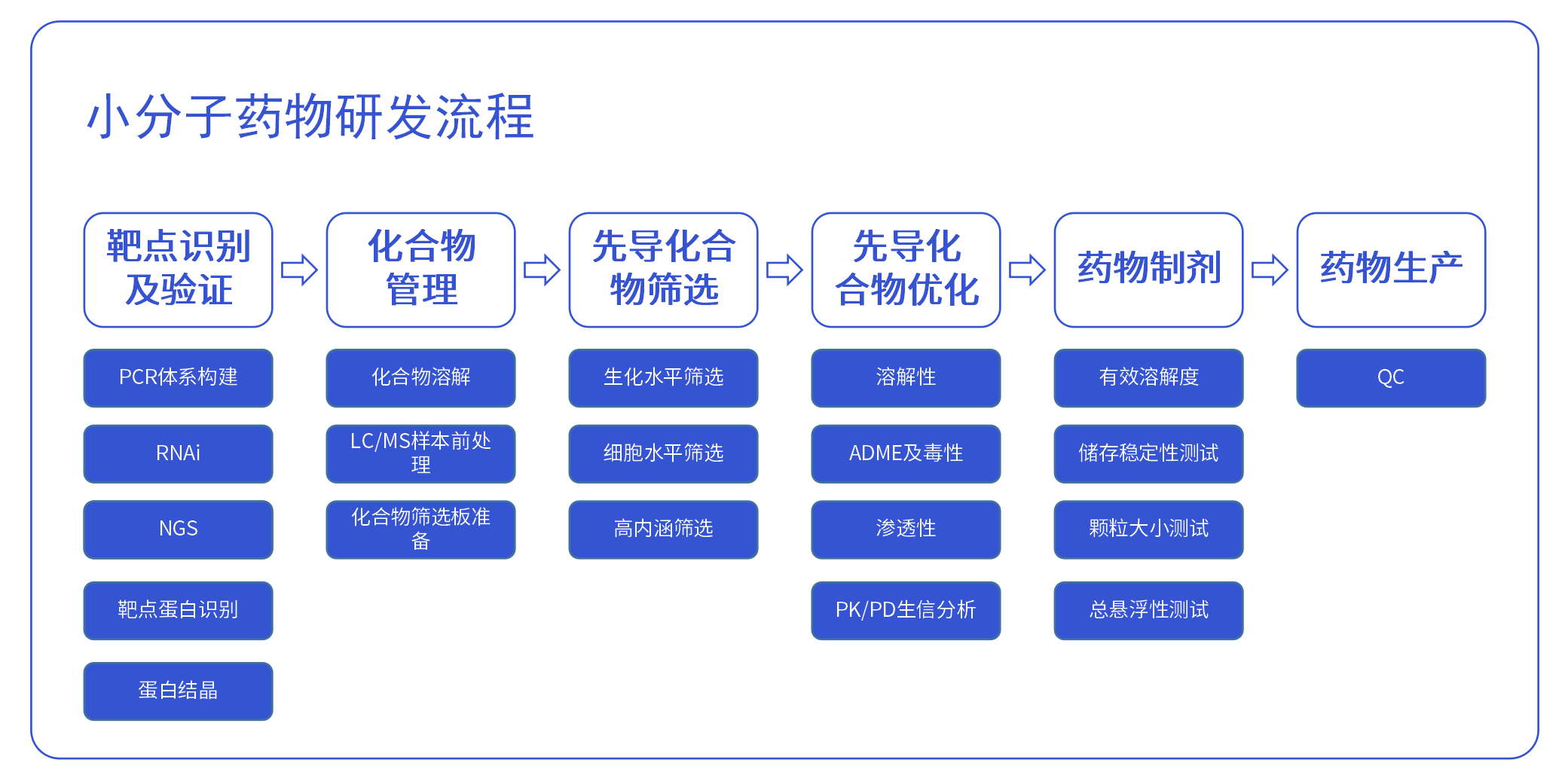 小分子药物研发流程

靶点识别及验证

PCR体系构建

RNAi

NGS

靶点蛋白识别

蛋白结晶

化合物管理

化合物溶解

LC/MS样本前处理

化合物筛选板准备

先导化合物筛选

生化水平筛选

细胞水平筛选

高内涵筛选

先导化合物优化

溶解性

ADME及毒性

渗透性

PK/PD生信分析

药物制剂

有效溶解度

储存稳定性测试

颗粒大小测试

总悬浮性测试

药物生产

QC